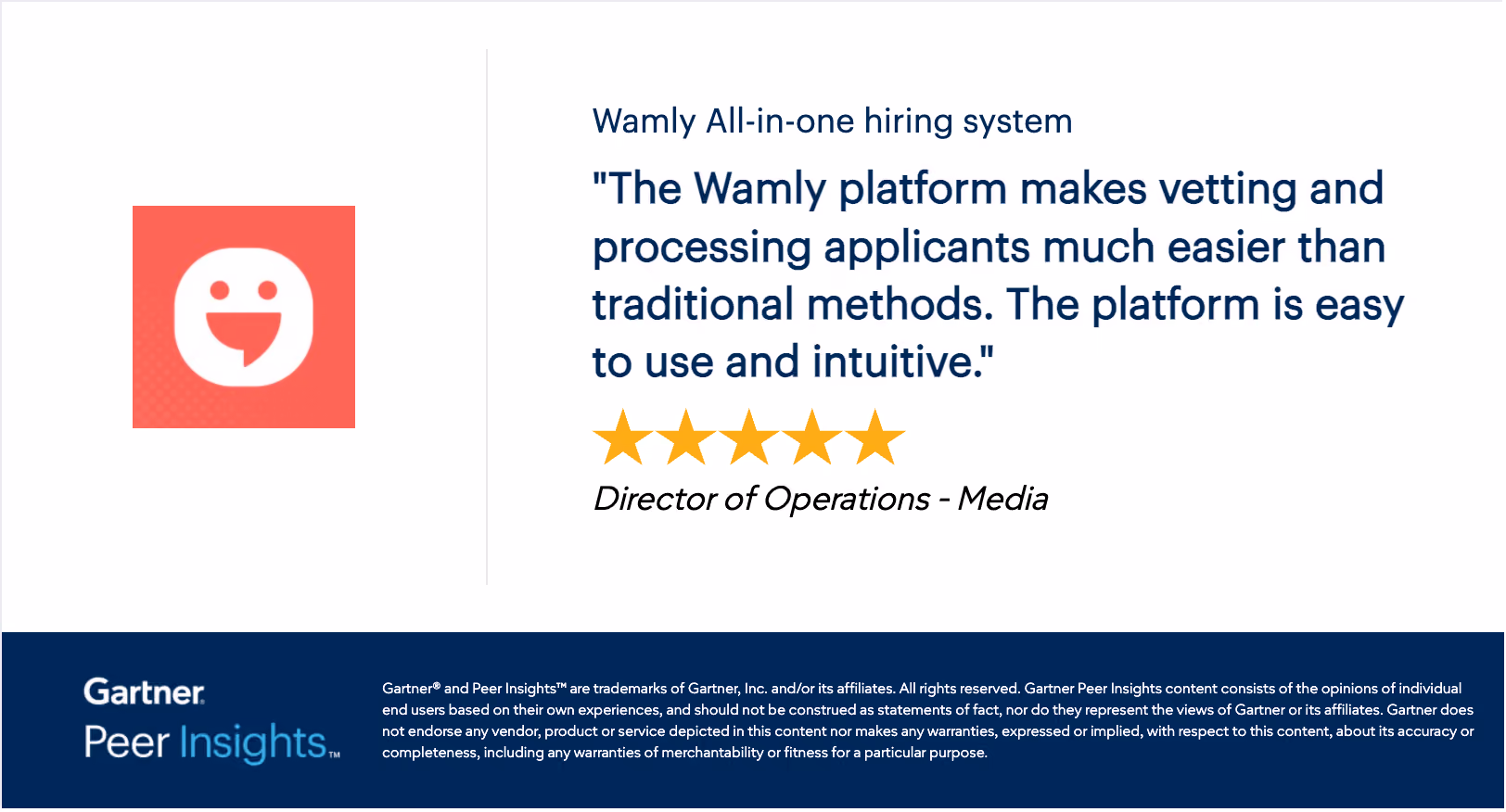 Wamly All-in-one hiring system

"The Wamly platform makes vetting and processing applicants much easier than traditional methods. The platform is easy to use and intuitive."

Director of Operations - Media

Gartner.
Peer Insights™

Gartner® and Peer Insights™ are trademarks of Gartner, Inc. and/or its affiliates. All rights reserved. Gartner Peer Insights content consists of the opinions of individual end users based on their own experiences, and should not be construed as statements of fact, nor do they represent the views of Gartner or its affiliates. Gartner does not endorse any vendor, product or service depicted in this content nor makes any warranties, expressed or implied, with respect to this content, about its accuracy or completeness, including any warranties of merchantability or fitness for a particular purpose.